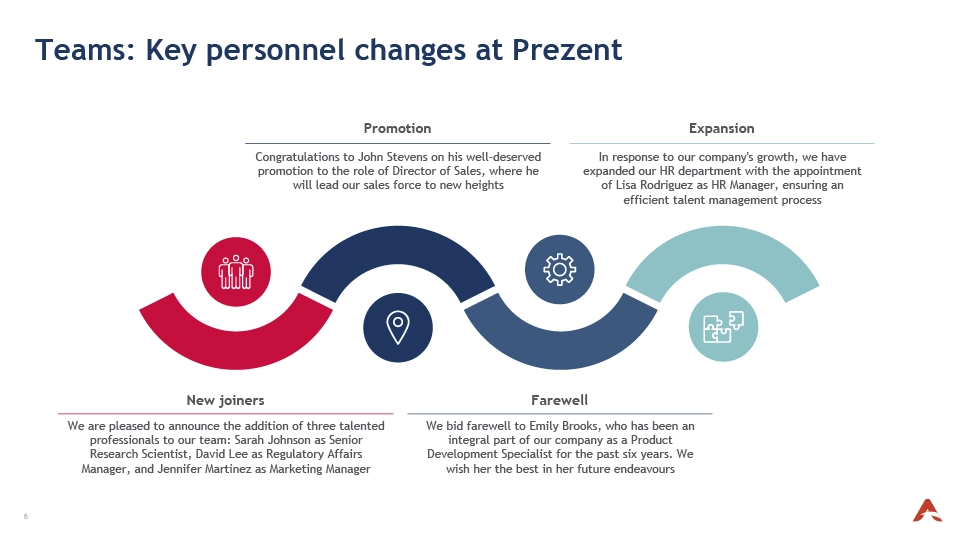 Teams: Key personnel changes at Prezent

Promotion

Congratulations to John Stevens on his well-deserved promotion to the role of Director of Sales, where he will lead our sales force to new heights

Expansion

In response to our company's growth, we have expanded our HR department with the appointment of Lisa Rodriguez as HR Manager, ensuring an efficient talent management process

New joiners

We are pleased to announce the addition of three talented professionals to our team: Sarah Johnson as Senior Research Scientist, David Lee as Regulatory Affairs Manager, and Jennifer Martinez as Marketing Manager

Farewell

We bid farewell to Emily Brooks, who has been an integral part of our company as a Product Development Specialist for the past six years. We wish her the best in her future endeavours

6